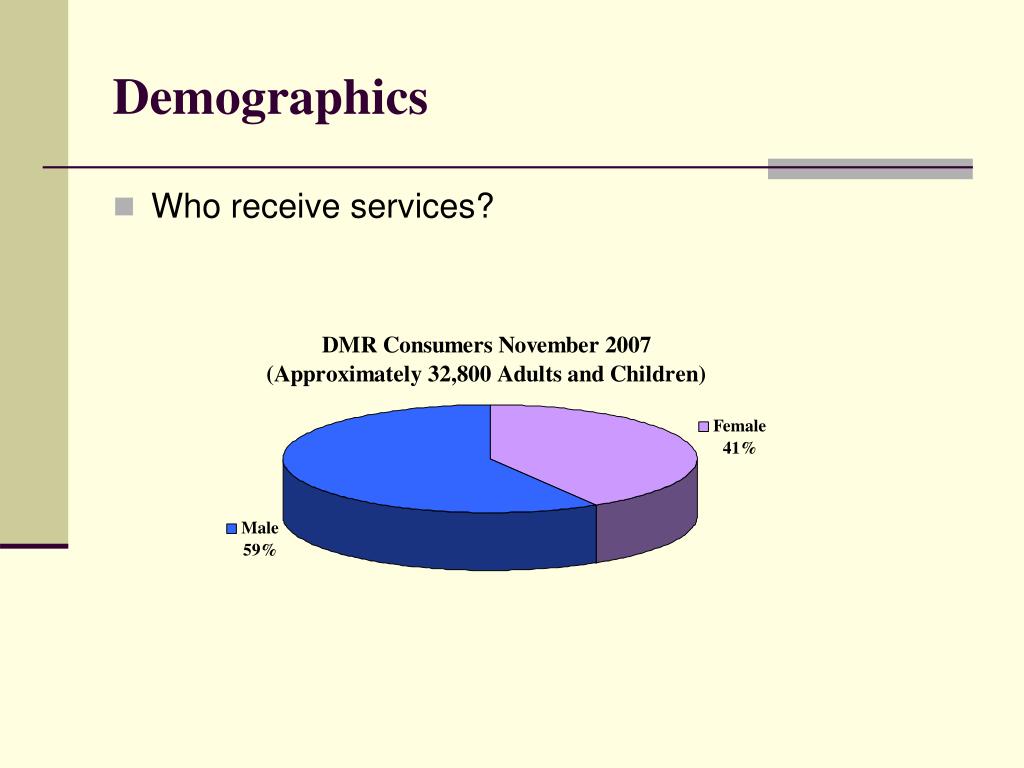 Demographics

Who receive services?

DMR Consumers November 2007
(Approximately 32,800 Adults and Children)

Female
41%

Male
59%